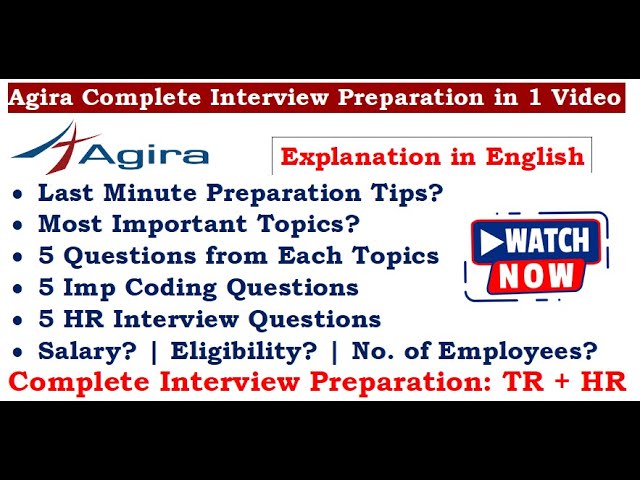 Agira Complete Interview Preparation in 1 Video

Agira

Explanation in English

• Last Minute Preparation Tips?
• Most Important Topics?
• 5 Questions from Each Topics
• 5 Imp Coding Questions
• 5 HR Interview Questions
• Salary? | Eligibility? | No. of Employees?

WATCH NOW

Complete Interview Preparation: TR + HR